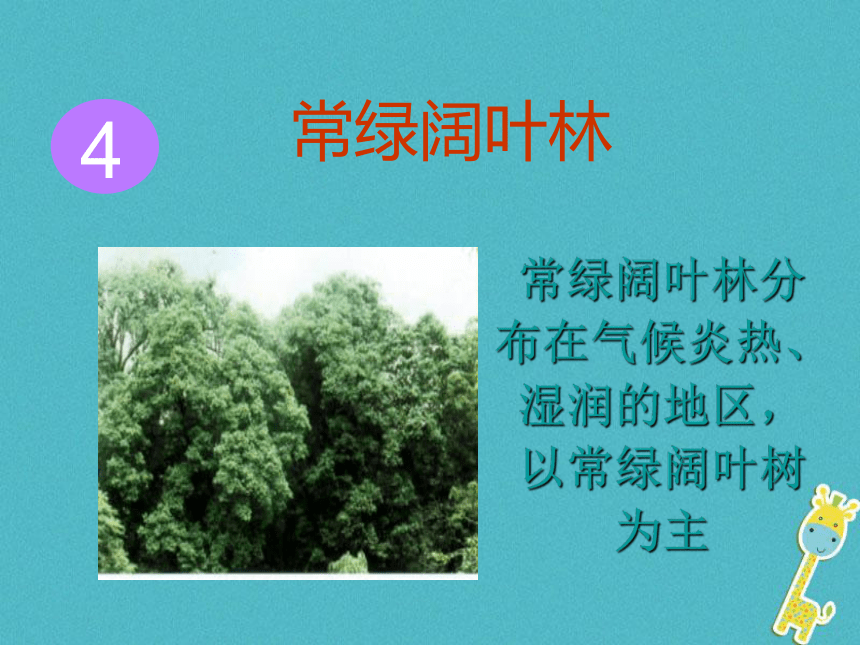 4

常绿阔叶林

常绿阔叶林分布在气候炎热、湿润的地区，以常绿阔叶树为主